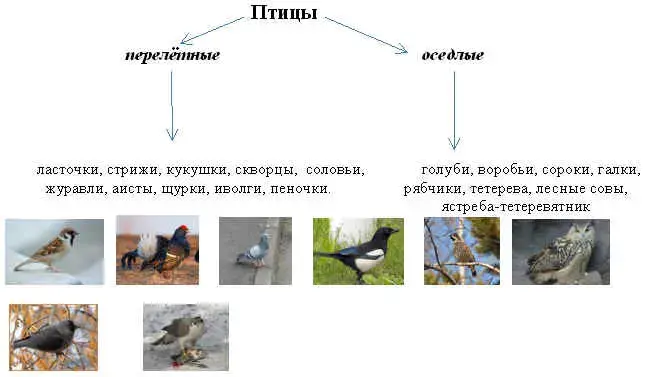 Птицы

перелётные

оседлые

ласточки, стрижи, кукушки, скворцы, соловьи, журавли, аисты, щурки, иволги, пеночки.

голуби, воробьи, сороки, галки, рябчики, тетерева, лесные совы, ястреба-тетеревятник